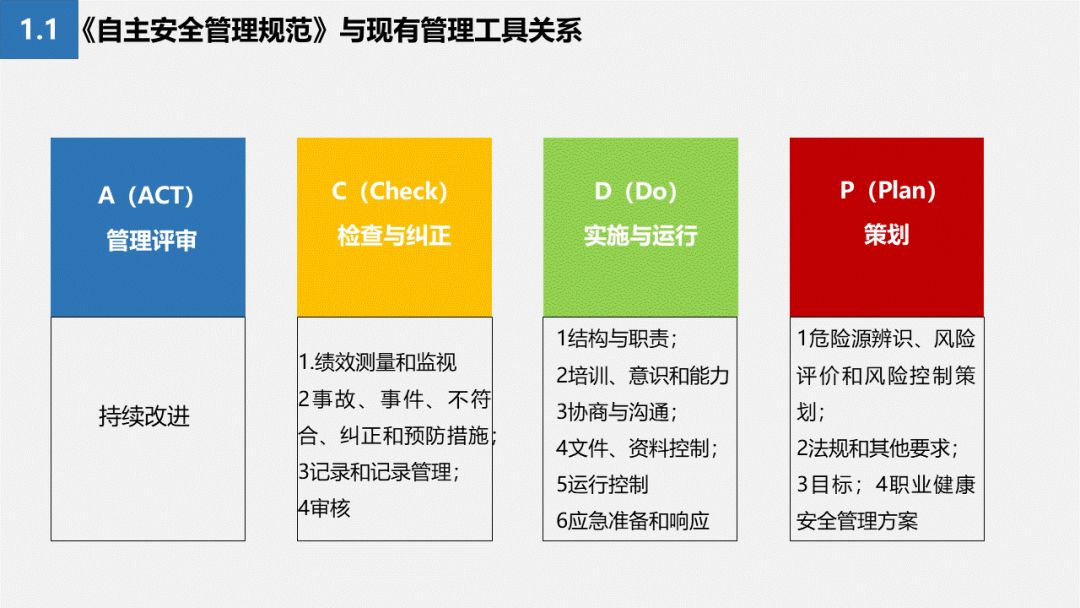 1.1 《自主安全管理规范》与现有管理工具关系

A（ACT）
管理评审

持续改进

C（Check）
检查与纠正

1.绩效测量和监视
2事故、事件、不符合、纠正和预防措施；
3记录和记录管理；
4审核

D（Do）
实施与运行

1结构与职责；
2培训、意识和能力
3协商与沟通；
4文件、资料控制；
5运行控制
6应急准备和响应

P（Plan）
策划

1危险源辨识、风险评价和风险控制策划；
2法规和其他要求；
3目标；4职业健康安全管理方案